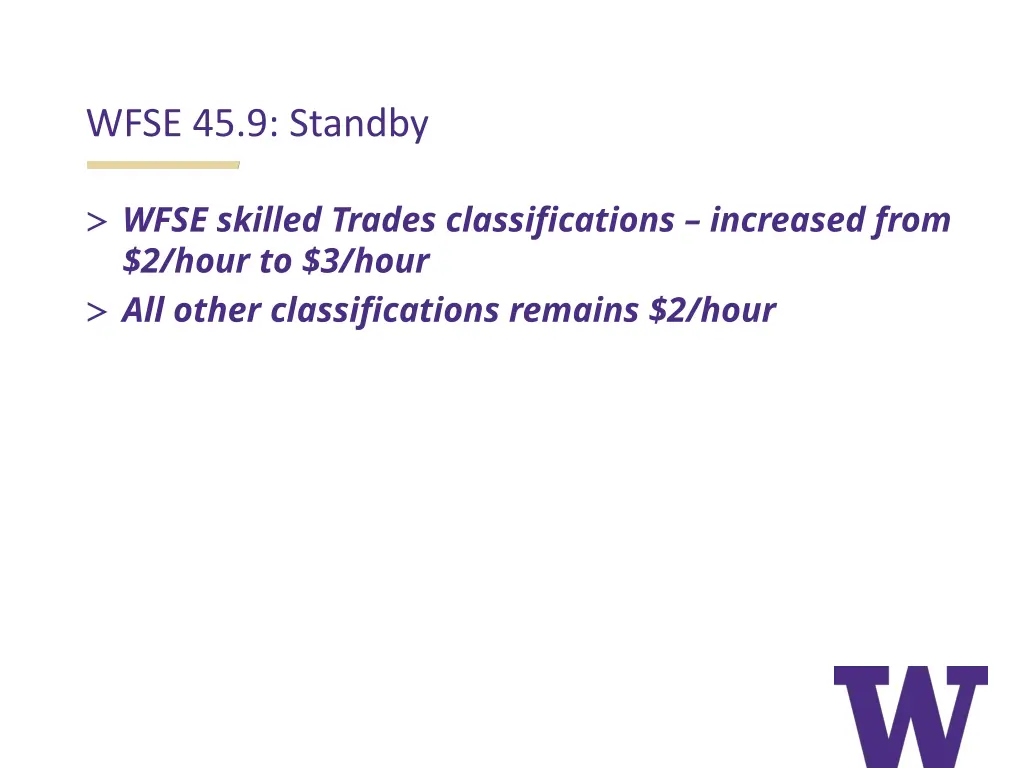 WFSE 45.9: Standby

> WFSE skilled Trades classifications – increased from \$2/hour to \$3/hour
> All other classifications remains \$2/hour

W